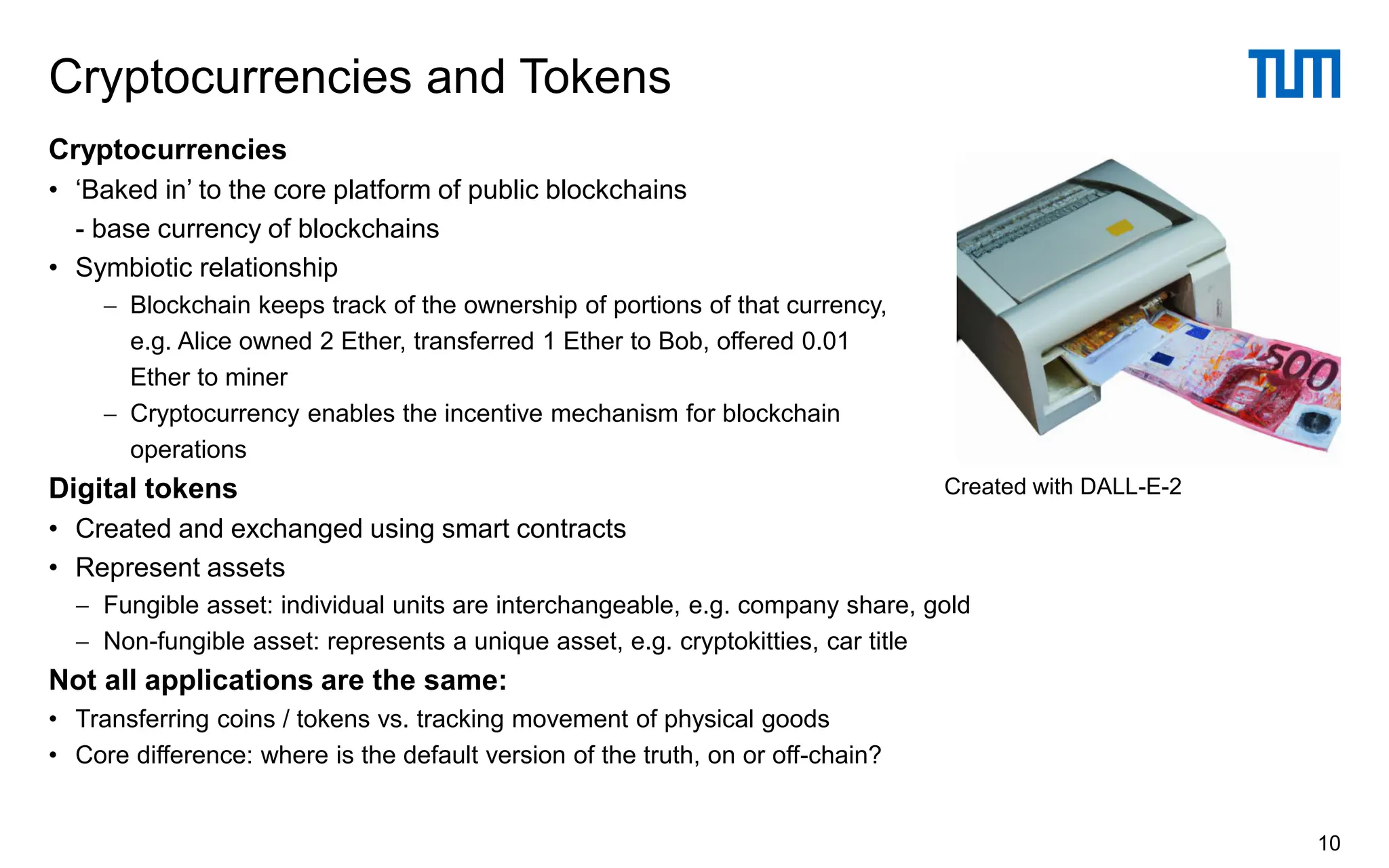 Cryptocurrencies and Tokens

TUM

Cryptocurrencies
• 'Baked in' to the core platform of public blockchains - base currency of blockchains
• Symbiotic relationship
– Blockchain keeps track of the ownership of portions of that currency, e.g. Alice owned 2 Ether, transferred 1 Ether to Bob, offered 0.01 Ether to miner
– Cryptocurrency enables the incentive mechanism for blockchain operations

500

Created with DALL-E-2

Digital tokens
• Created and exchanged using smart contracts
• Represent assets
– Fungible asset: individual units are interchangeable, e.g. company share, gold
– Non-fungible asset: represents a unique asset, e.g. cryptokitties, car title

Not all applications are the same:
• Transferring coins / tokens vs. tracking movement of physical goods
• Core difference: where is the default version of the truth, on or off-chain?

10